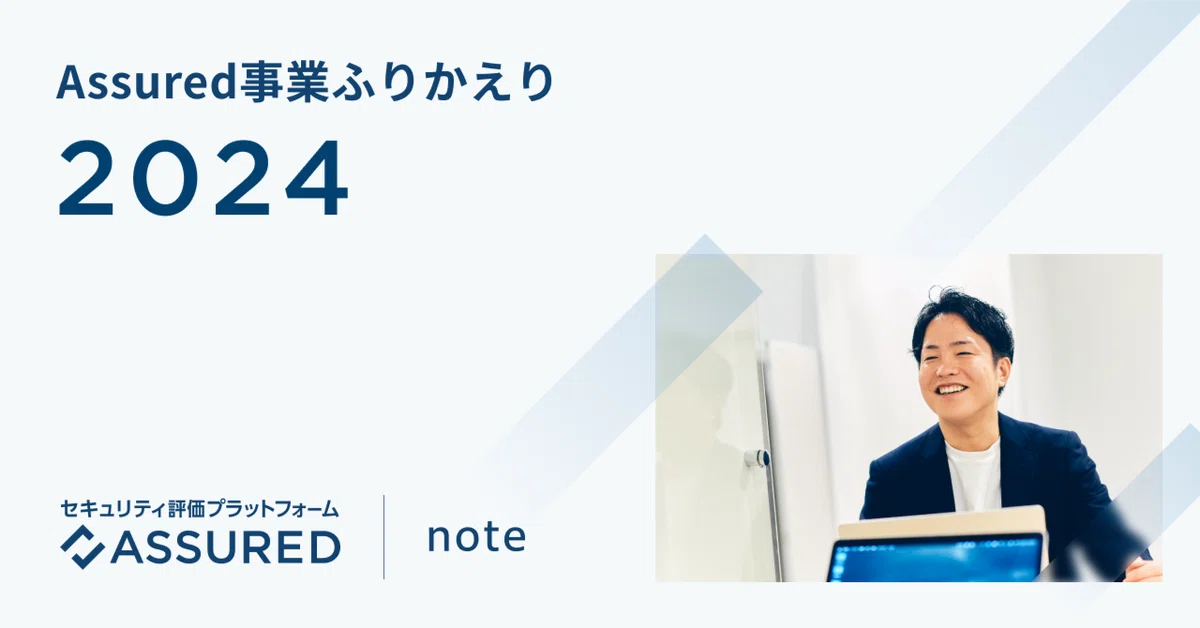 Assured事業ふりかえり

2024

セキュリティ評価プラットフォーム
ASSURED

note